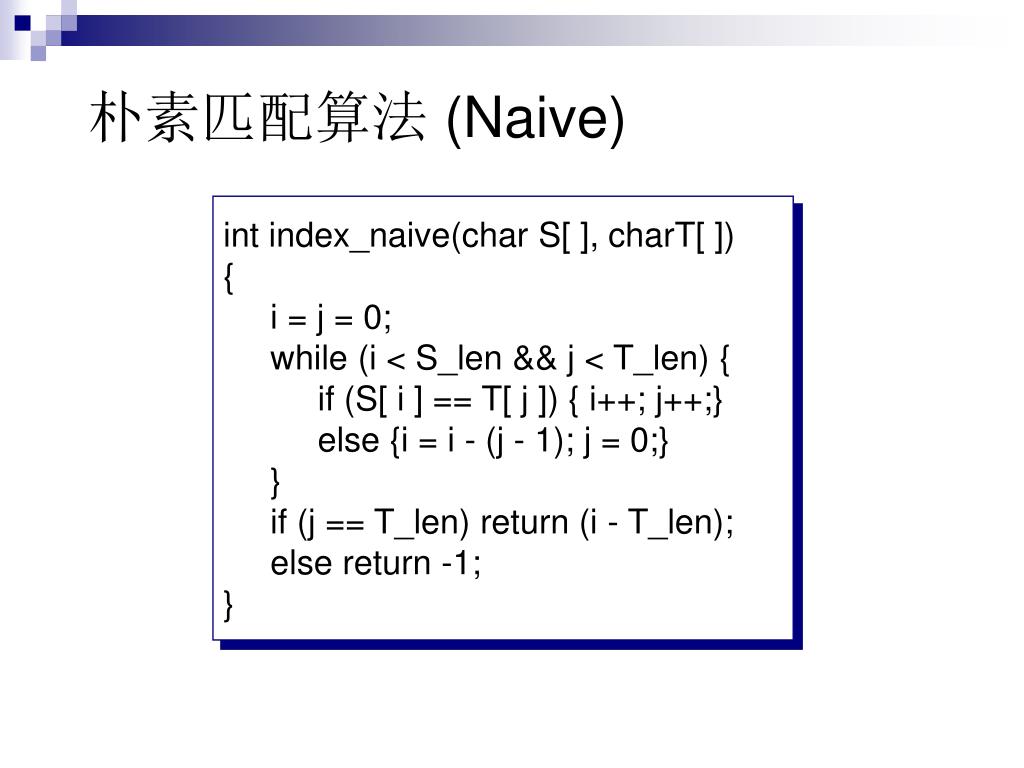 朴素匹配算法 (Naive)

int index_naive(char S[ ], charT[ ])
{
i = j = 0;
while (i < S_len && j < T_len) {
if (S[ i ] == T[ j ]) { i++; j++;}
else {i = i - (j - 1); j = 0;}
}
if (j == T_len) return (i - T_len);
else return -1;
}